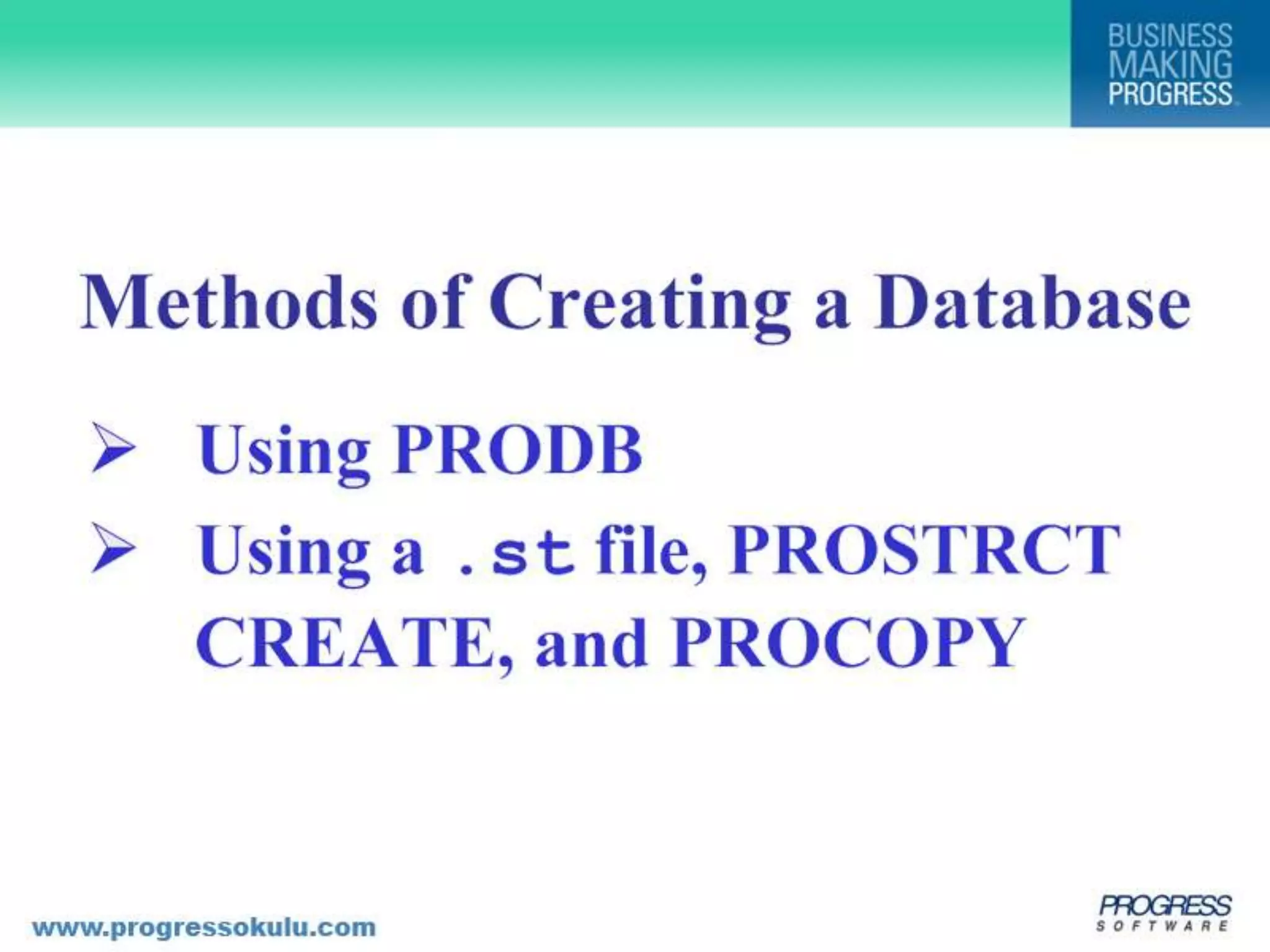 BUSINESS MAKING PROGRESS

Methods of Creating a Database

➢ Using PRODB
➢ Using a .st file, PROSTRCT CREATE, and PROCOPY

www.progressokulu.com

PROGRESS SOFTWARE